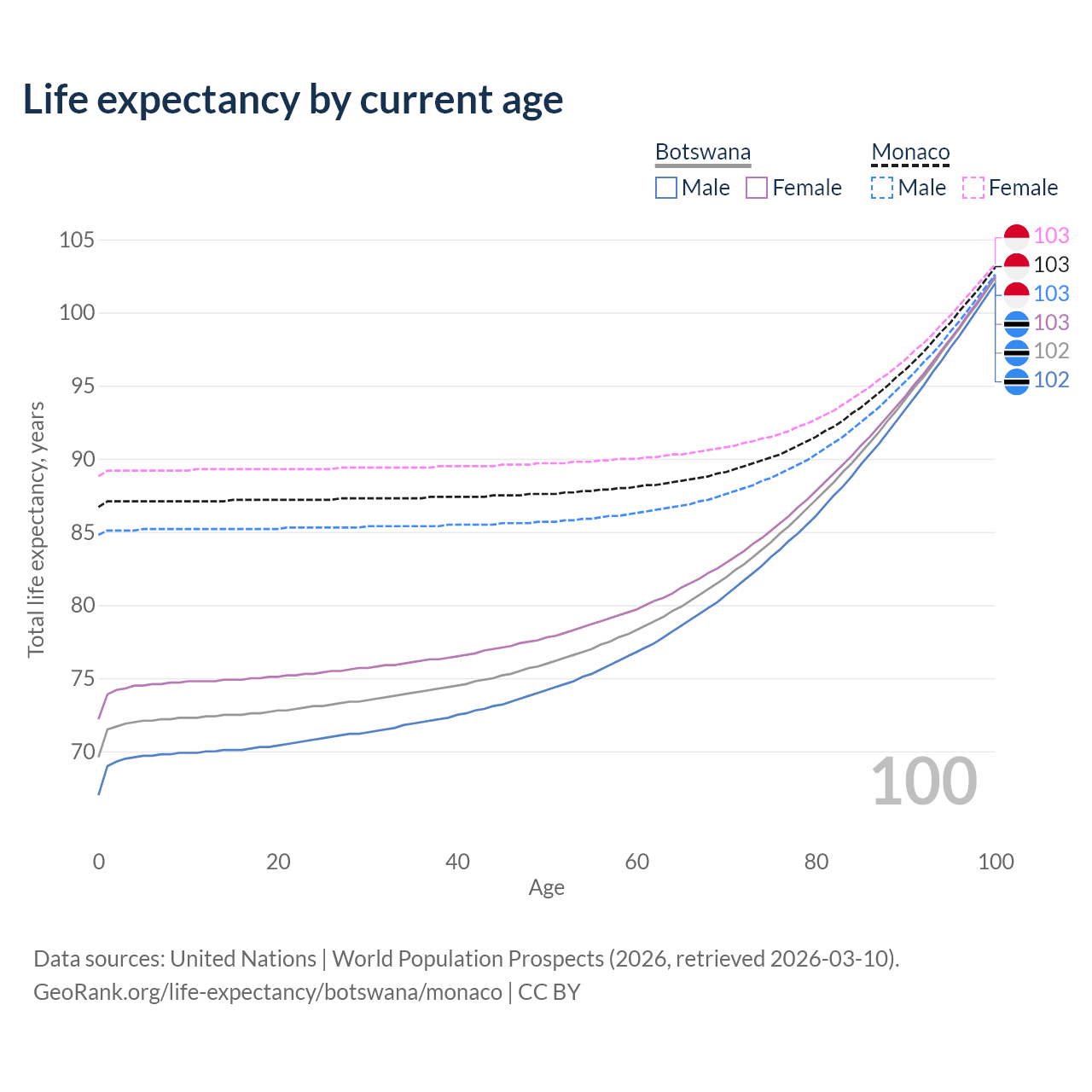 Life expectancy by current age

Botswana
Male
Female

Monaco
Male
Female

105
100
95
90
85
80
75
70

Total life expectancy, years

103
103
103
103
102
102

100

0
20
40
60
80
100

Age

Data sources: United Nations | World Population Prospects (2026, retrieved 2026-03-10).
GeoRank.org/life-expectancy/botswana/monaco | CC BY